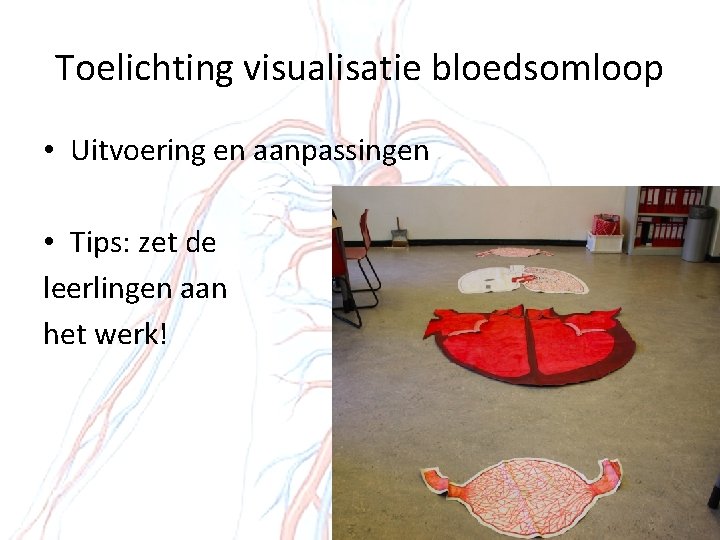 Toelichting visualisatie bloedsomloop

• Uitvoering en aanpassingen

• Tips: zet de leerlingen aan het werk!